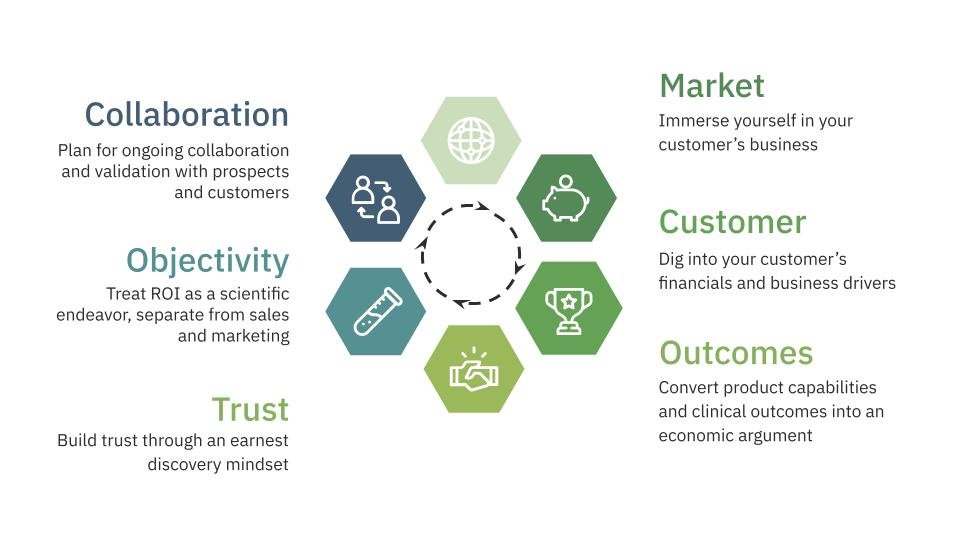 Collaboration
Plan for ongoing collaboration and validation with prospects and customers

Objectivity
Treat ROI as a scientific endeavor, separate from sales and marketing

Trust
Build trust through an earnest discovery mindset

Market
Immerse yourself in your customer's business

Customer
Dig into your customer's financials and business drivers

Outcomes
Convert product capabilities and clinical outcomes into an economic argument